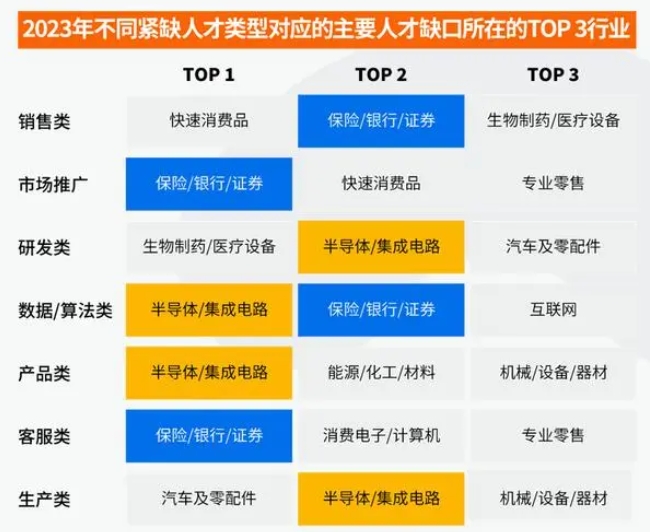 2023年不同紧缺人才类型对应的主要人才缺口所在的TOP 3行业

| | TOP 1 | TOP 2 | TOP 3 |
|---|---|---|---|
| 销售类 | 快速消费品 | 保险/银行/证券 | 生物制药/医疗设备 |
| 市场推广 | 保险/银行/证券 | 快速消费品 | 专业零售 |
| 研发类 | 生物制药/医疗设备 | 半导体/集成电路 | 汽车及零配件 |
| 数据/算法类 | 半导体/集成电路 | 保险/银行/证券 | 互联网 |
| 产品类 | 半导体/集成电路 | 能源/化工/材料 | 机械/设备/器材 |
| 客服类 | 保险/银行/证券 | 消费电子/计算机 | 专业零售 |
| 生产类 | 汽车及零配件 | 半导体/集成电路 | 机械/设备/器材 |